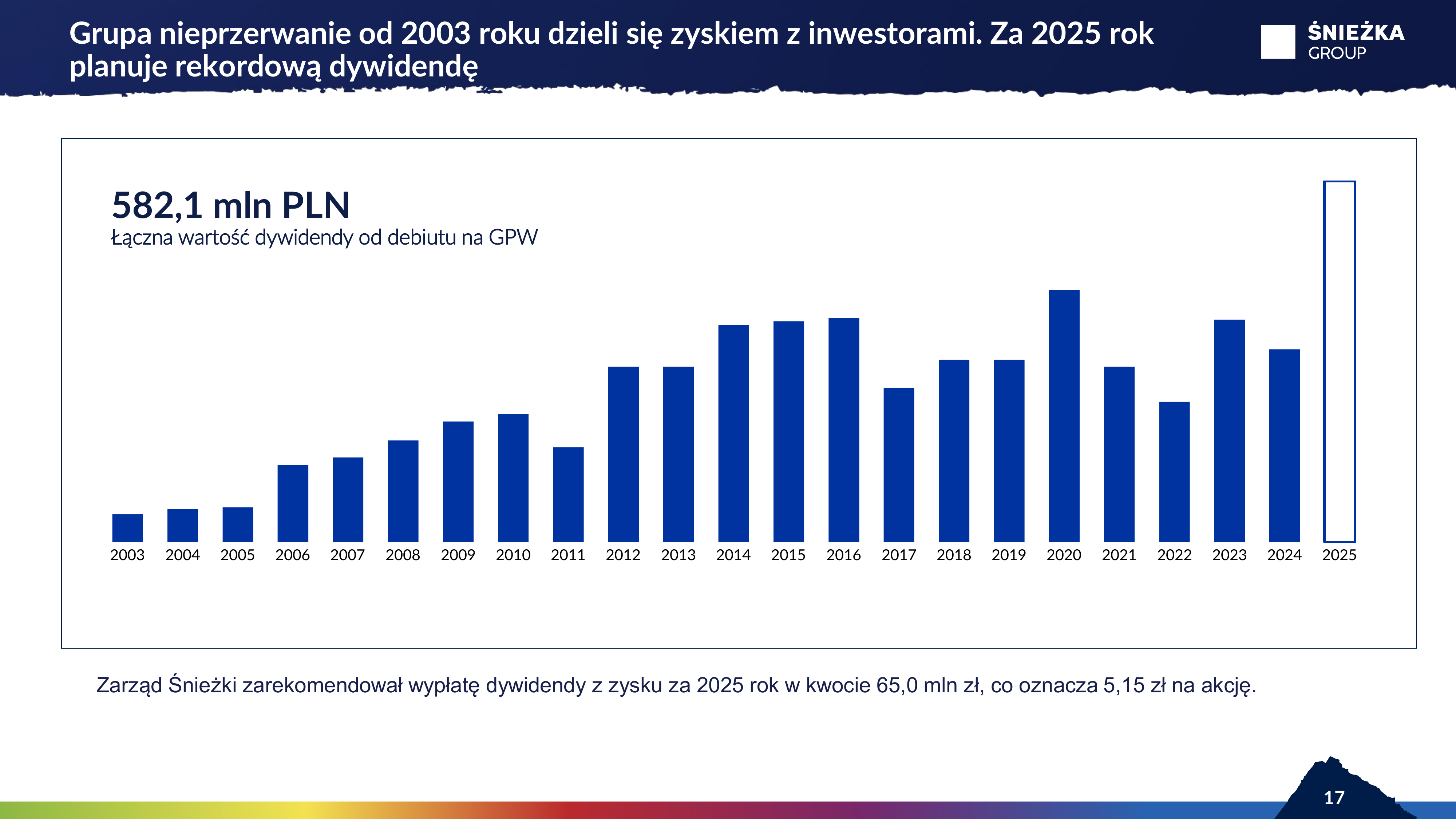 Grupa nieprzerwanie od 2003 roku dzieli się zyskiem z inwestorami. Za 2025 rok planuje rekordową dywidendę

ŚNIEŻKA GROUP

582,1 mln PLN
Łączna wartość dywidendy od debiutu na GPW

2003 2004 2005 2006 2007 2008 2009 2010 2011 2012 2013 2014 2015 2016 2017 2018 2019 2020 2021 2022 2023 2024 2025

Zarząd Śnieżki zarekomendował wypłatę dywidendy z zysku za 2025 rok w kwocie 65,0 mln zł, co oznacza 5,15 zł na akcję.

17